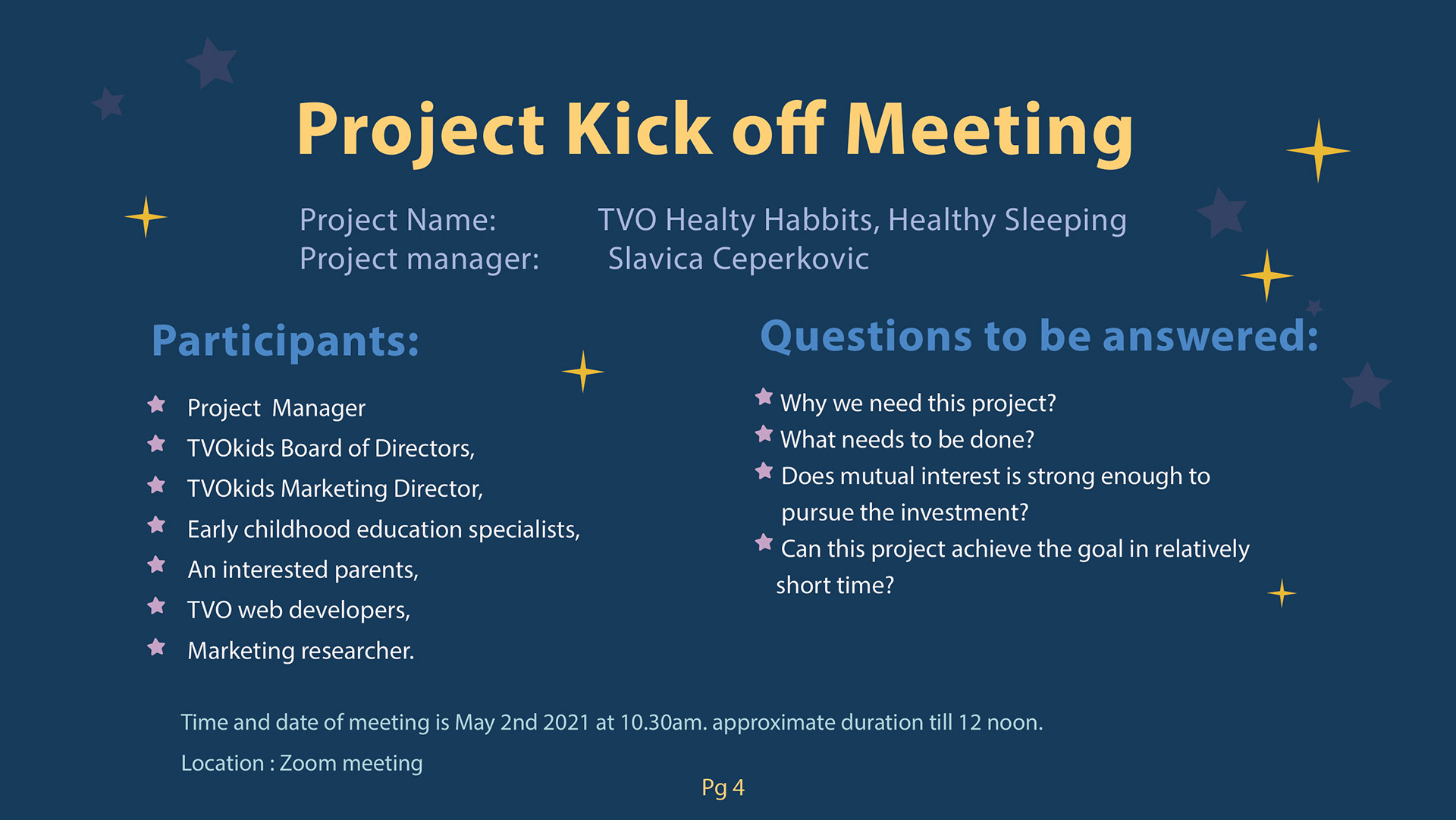 Project Kick off Meeting

Project Name: TVO Healty Habbits, Healthy Sleeping
Project manager: Slavica Ceperkovic

Participants:

Project Manager
TVOkids Board of Directors,
TVOkids Marketing Director,
Early childhood education specialists,
An interested parents,
TVO web developers,
Marketing researcher.

Questions to be answered:

Why we need this project?
What needs to be done?
Does mutual interest is strong enough to pursue the investment?
Can this project achieve the goal in relatively short time?

Time and date of meeting is May 2nd 2021 at 10.30am. approximate duration till 12 noon.

Location : Zoom meeting

Pg 4